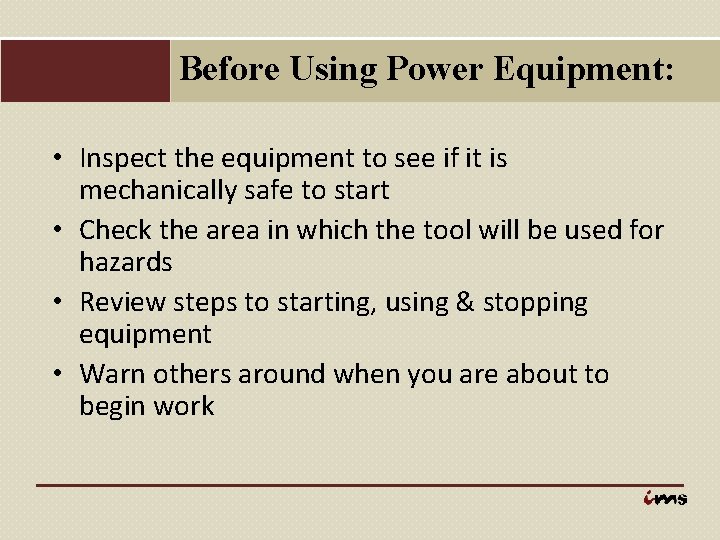 Before Using Power Equipment:

• Inspect the equipment to see if it is mechanically safe to start
• Check the area in which the tool will be used for hazards
• Review steps to starting, using & stopping equipment
• Warn others around when you are about to begin work

ims